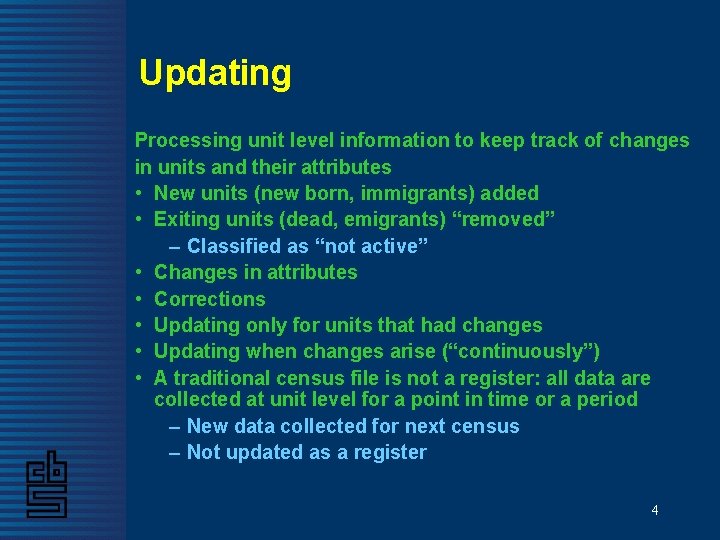 Updating

Processing unit level information to keep track of changes in units and their attributes

• New units (new born, immigrants) added
• Exiting units (dead, emigrants) “removed”
– Classified as “not active”
• Changes in attributes
• Corrections
• Updating only for units that had changes
• Updating when changes arise (“continuously”)
• A traditional census file is not a register: all data are collected at unit level for a point in time or a period
– New data collected for next census
– Not updated as a register

cbs

4